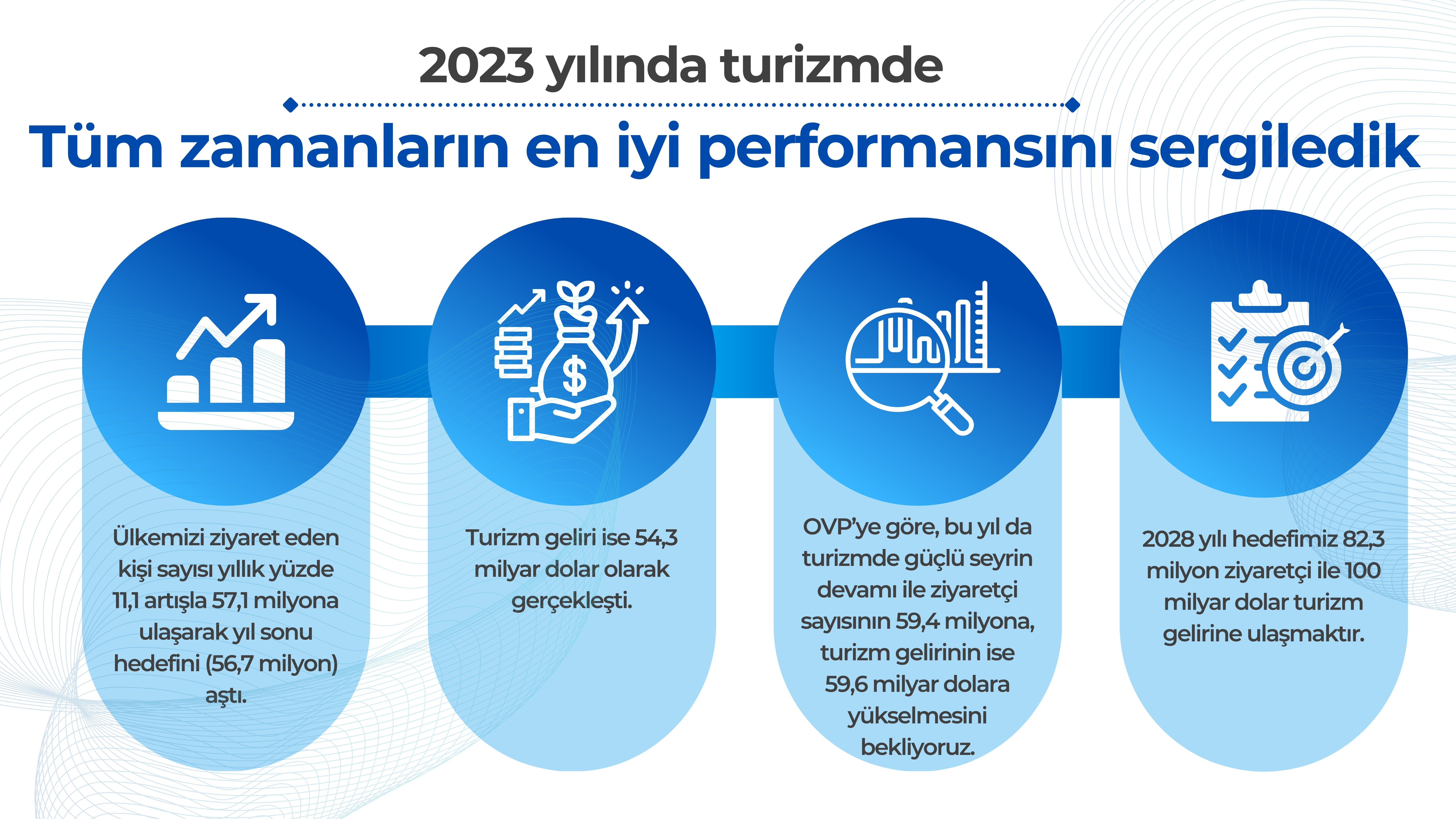 2023 yılında turizmde

Tüm zamanların en iyi performansını sergiledik

Ülkemizi ziyaret eden kişi sayısı yıllık yüzde 11,1 artışla 57,1 milyona ulaşarak yıl sonu hedefini (56,7 milyon) aştı.

Turizm geliri ise 54,3 milyar dolar olarak gerçekleşti.

OVP'ye göre, bu yıl da turizmde güçlü seyrin devamı ile ziyaretçi sayısının 59,4 milyona, turizm gelirinin ise 59,6 milyar dolara yükselmesini bekliyoruz.

2028 yılı hedefimiz 82,3 milyon ziyaretçi ile 100 milyar dolar turizm gelirine ulaşmaktır.